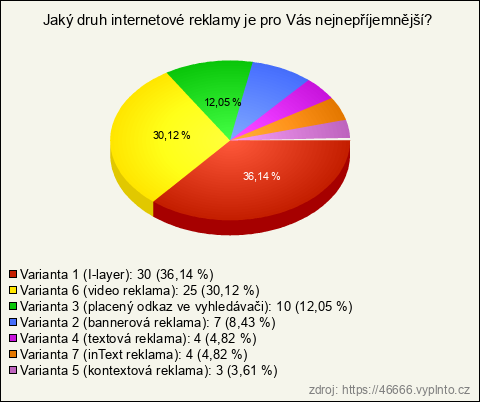 Jaký druh internetové reklamy je pro Vás nejnepříjemnější?

12,05 %

30,12 %

36,14 %

Varianta 1 (I-layer): 30 (36,14 %)
Varianta 6 (video reklama): 25 (30,12 %)
Varianta 3 (placený odkaz ve vyhledávači): 10 (12,05 %)
Varianta 2 (bannerová reklama): 7 (8,43 %)
Varianta 4 (textová reklama): 4 (4,82 %)
Varianta 7 (inText reklama): 4 (4,82 %)
Varianta 5 (kontextová reklama): 3 (3,61 %)

zdroj: https://46666.vyplnto.cz